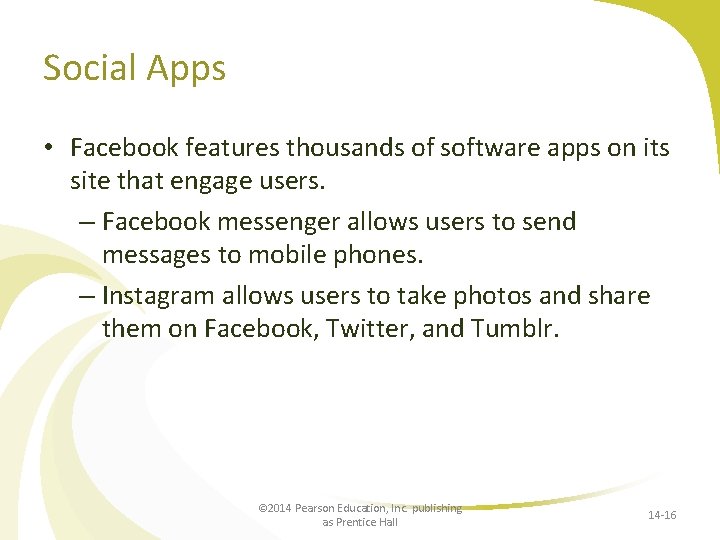 Social Apps

• Facebook features thousands of software apps on its site that engage users.

– Facebook messenger allows users to send messages to mobile phones.

– Instagram allows users to take photos and share them on Facebook, Twitter, and Tumblr.

©2014 Pearson Education, Inc. publishing as Prentice Hall

14-16